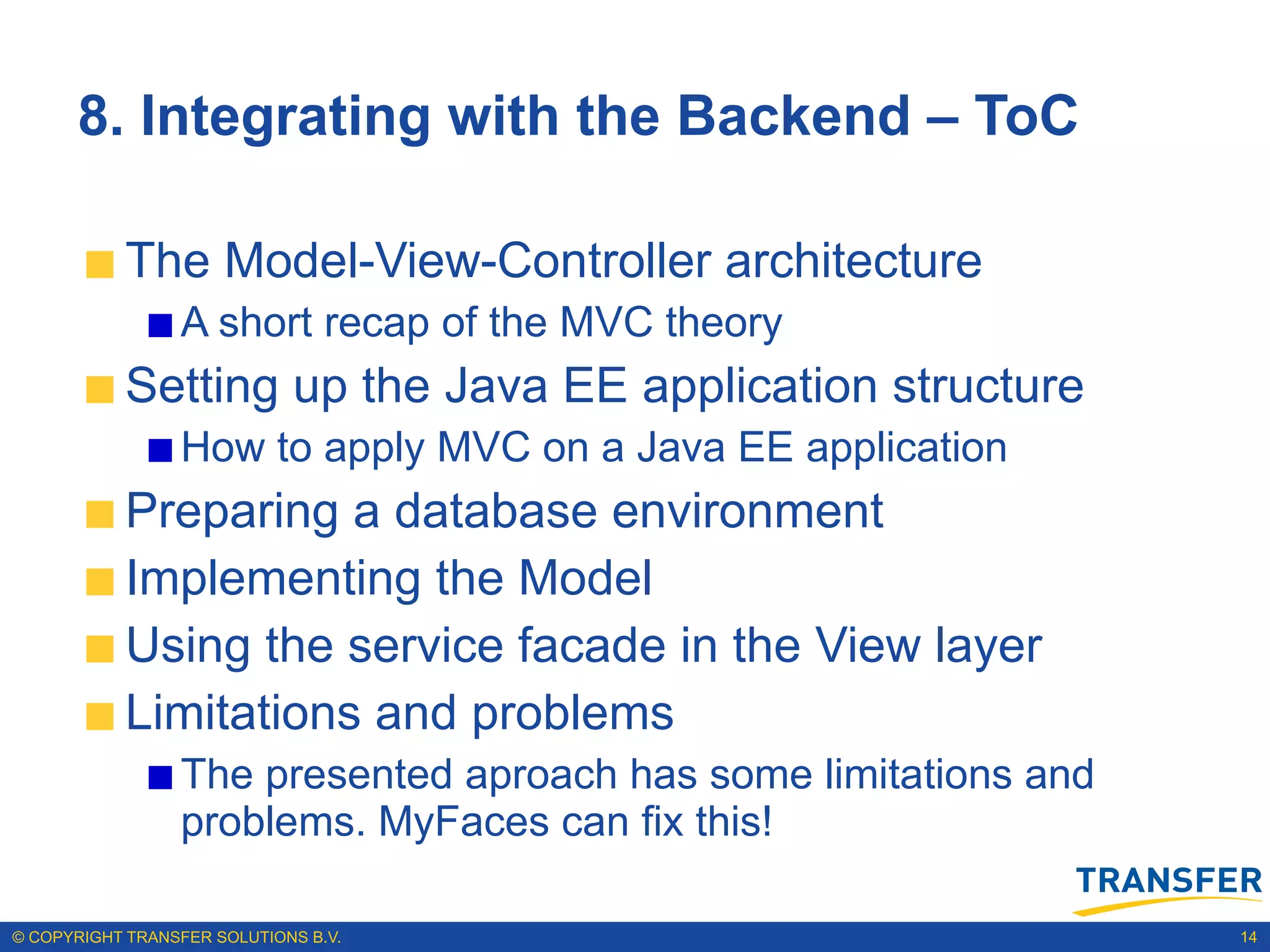 8. Integrating with the Backend – ToC

The Model-View-Controller architecture

A short recap of the MVC theory

Setting up the Java EE application structure

How to apply MVC on a Java EE application

Preparing a database environment

Implementing the Model

Using the service facade in the View layer

Limitations and problems

The presented aproach has some limitations and problems. MyFaces can fix this!

TRANSFER

© COPYRIGHT TRANSFER SOLUTIONS B.V.

14